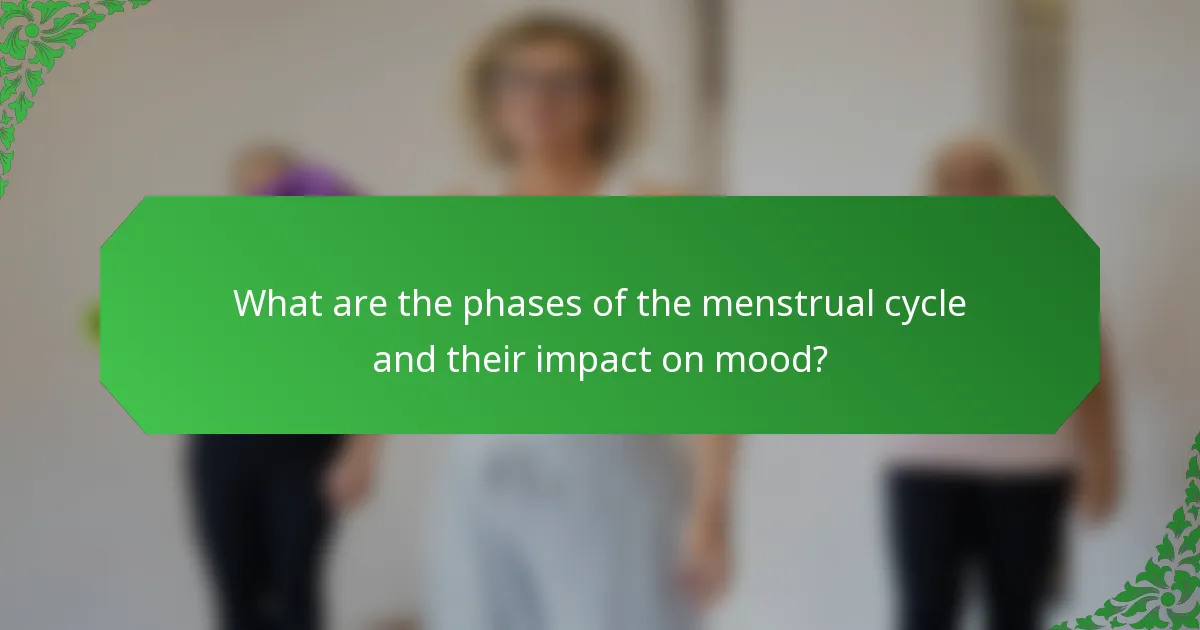 What are the phases of the menstrual cycle and their impact on mood?